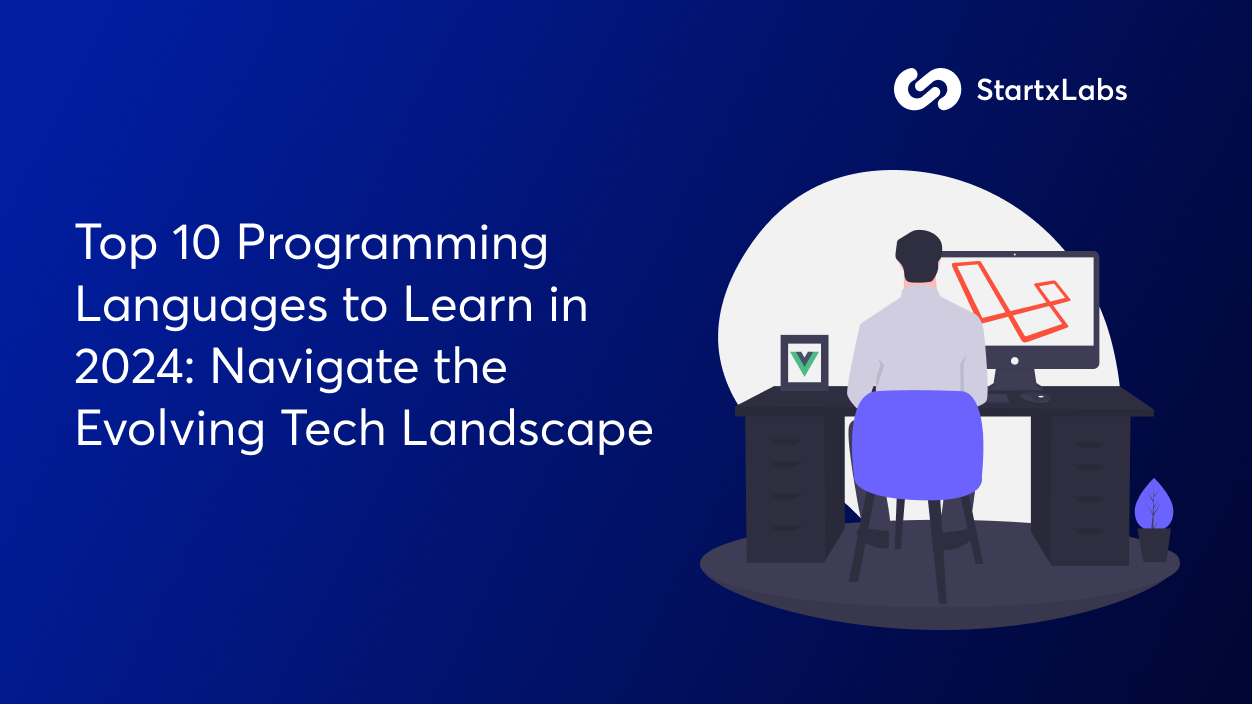 StartxLabs

Top 10 Programming Languages to Learn in 2024: Navigate the Evolving Tech Landscape